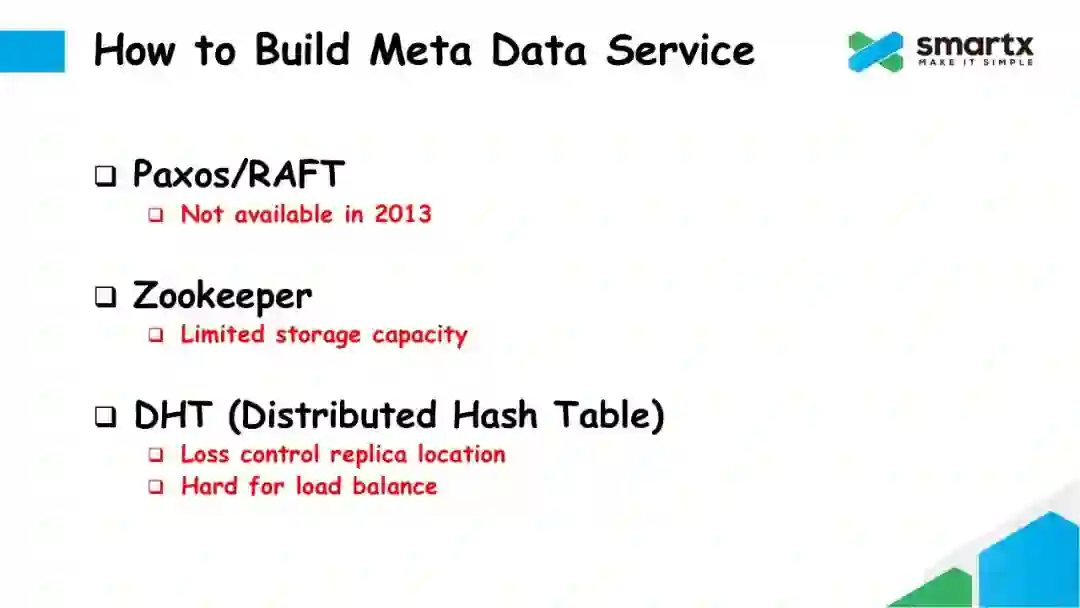 How to Build Meta Data Service

smartx
MAKE IT SIMPLE

❑ Paxos/RAFT
❑ Not available in 2013

❑ Zookeeper
❑ Limited storage capacity

❑ DHT (Distributed Hash Table)
❑ Loss control replica location
❑ Hard for load balance